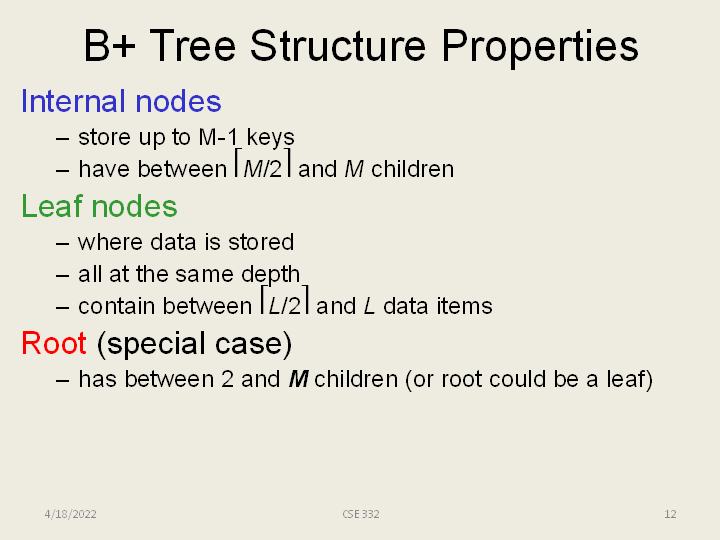 B+ Tree Structure Properties

Internal nodes
– store up to M-1 keys
– have between $\lceil M/2 \rceil$ and $M$ children

Leaf nodes
– where data is stored
– all at the same depth
– contain between $\lceil L/2 \rceil$ and $L$ data items

Root (special case)
– has between 2 and $M$ children (or root could be a leaf)

4/18/2022 CSE 332 12